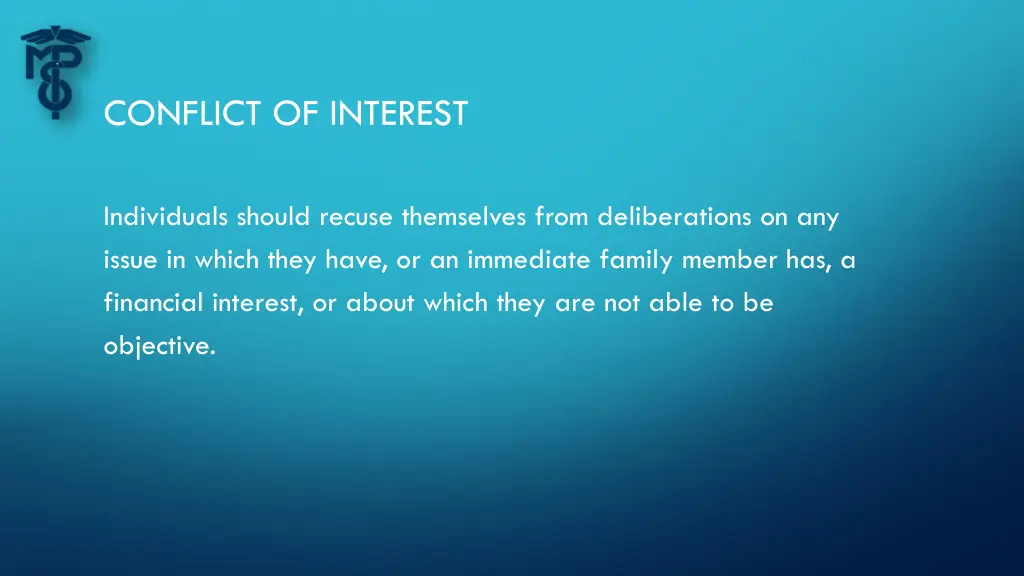 CONFLICT OF INTEREST

Individuals should recuse themselves from deliberations on any issue in which they have, or an immediate family member has, a financial interest, or about which they are not able to be objective.